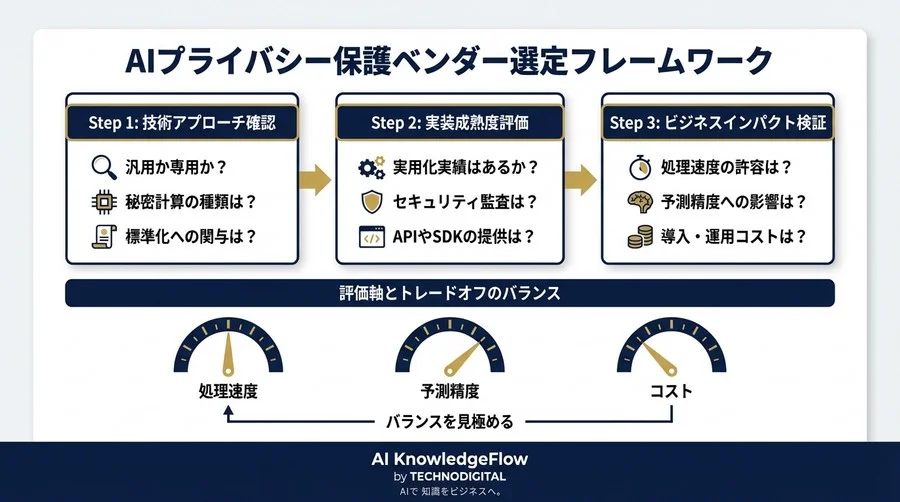 AIプライバシー保護ベンダー選定フレームワーク

Step 1: 技術アプローチ確認

汎用か専用か？

秘密計算の種類は？

標準化への関与は？

Step 2: 実装成熟度評価

実用化実績はあるか？

セキュリティ監査は？

APIやSDKの提供は？

Step 3: ビジネスインパクト検証

処理速度の許容は？

予測精度への影響は？

導入・運用コストは？

評価軸とトレードオフのバランス

処理速度

予測精度

コスト

バランスを見極める

AI KnowledgeFlow
by TECHNODIGITAL
AIで 知識をビジネスへ。